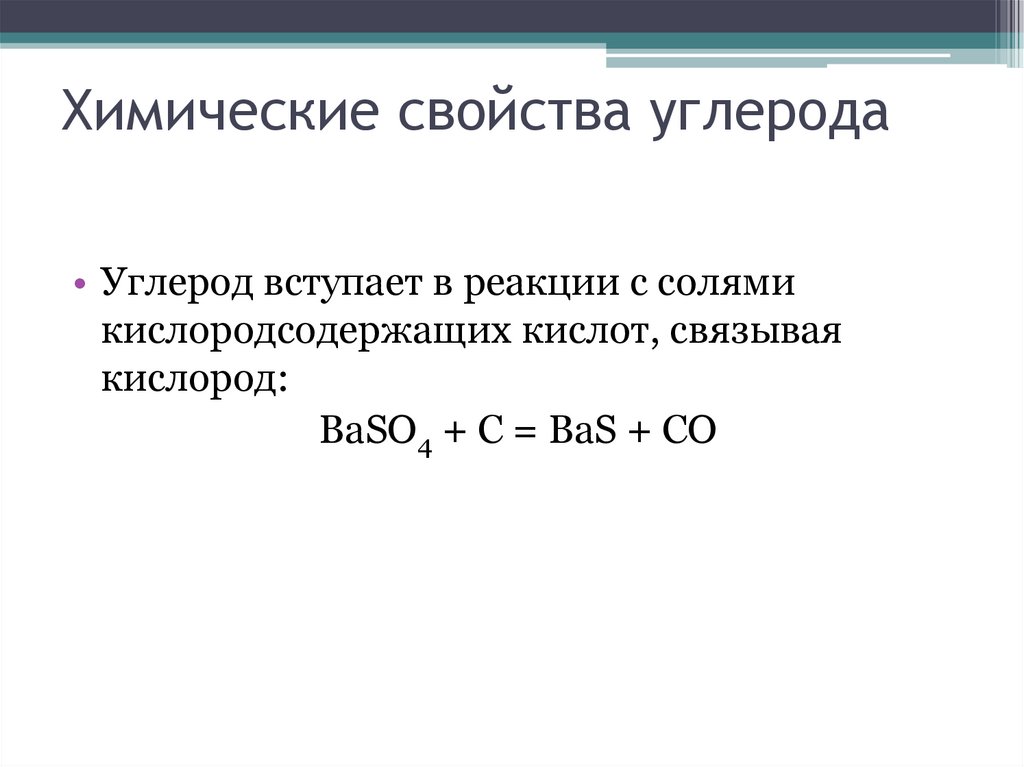 Химические свойства углерода

• Углерод вступает в реакции с солями кислородсодержащих кислот, связывая кислород:

$BaSO_4 + C = BaS + CO$